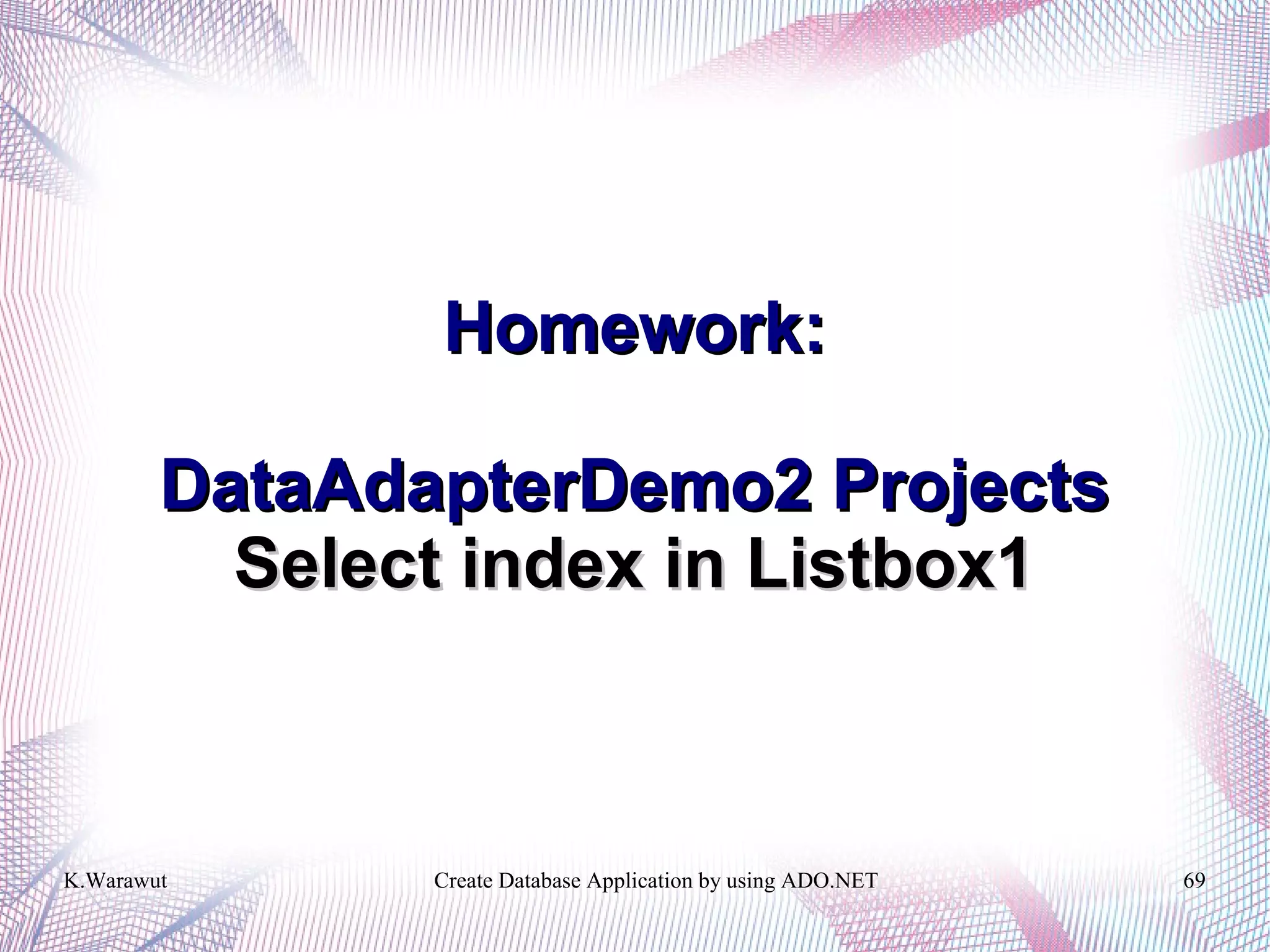 Homework:

DataAdapterDemo2 Projects
Select index in Listbox1

K.Warawut

Create Database Application by using ADO.NET

69